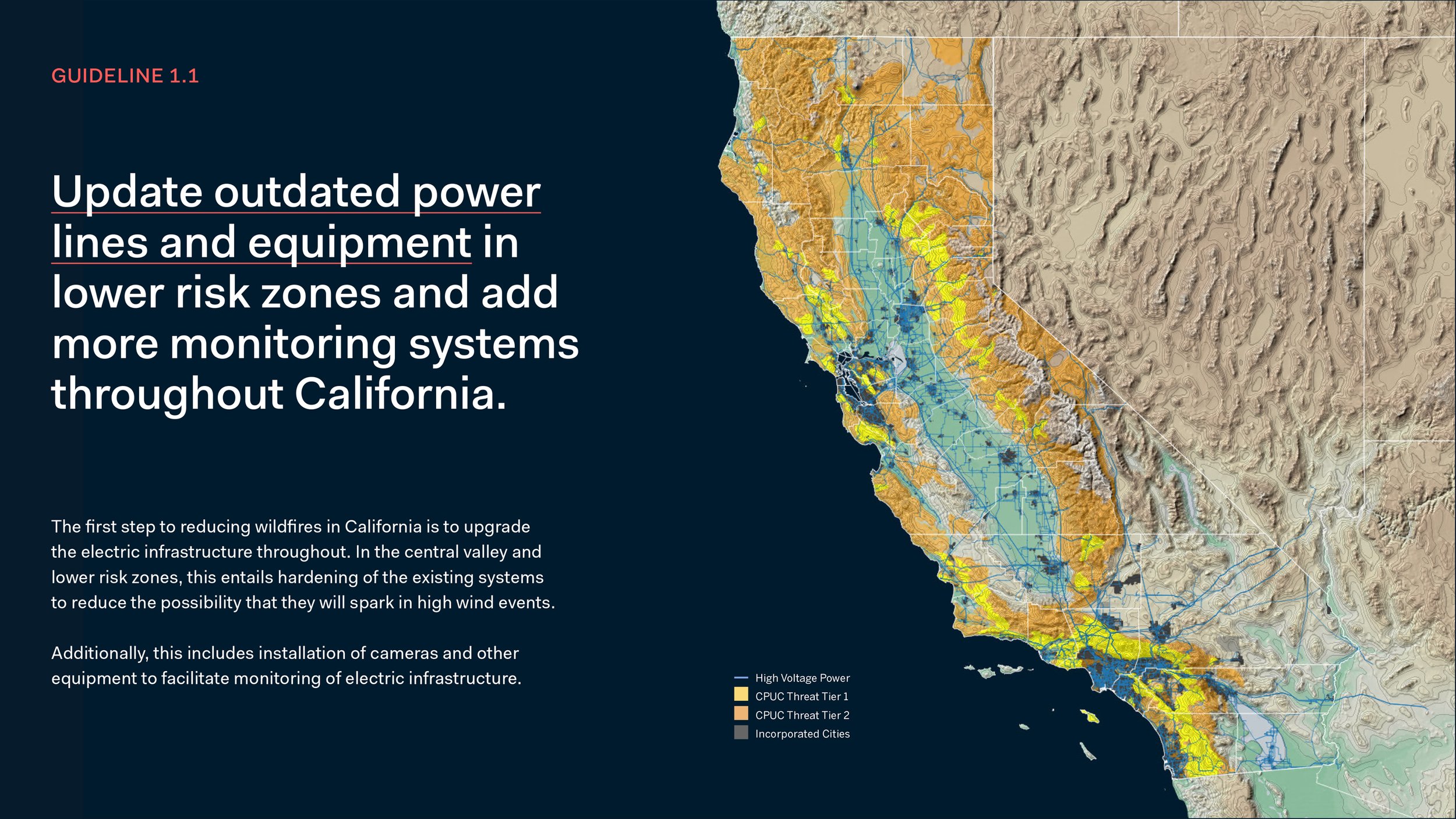 GUIDELINE 1.1

Update outdated power lines and equipment in lower risk zones and add more monitoring systems throughout California.

The first step to reducing wildfires in California is to upgrade the electric infrastructure throughout. In the central valley and lower risk zones, this entails hardening of the existing systems to reduce the possibility that they will spark in high wind events.

Additionally, this includes installation of cameras and other equipment to facilitate monitoring of electric infrastructure.

High Voltage Power
CPUC Threat Tier 1
CPUC Threat Tier 2
Incorporated Cities